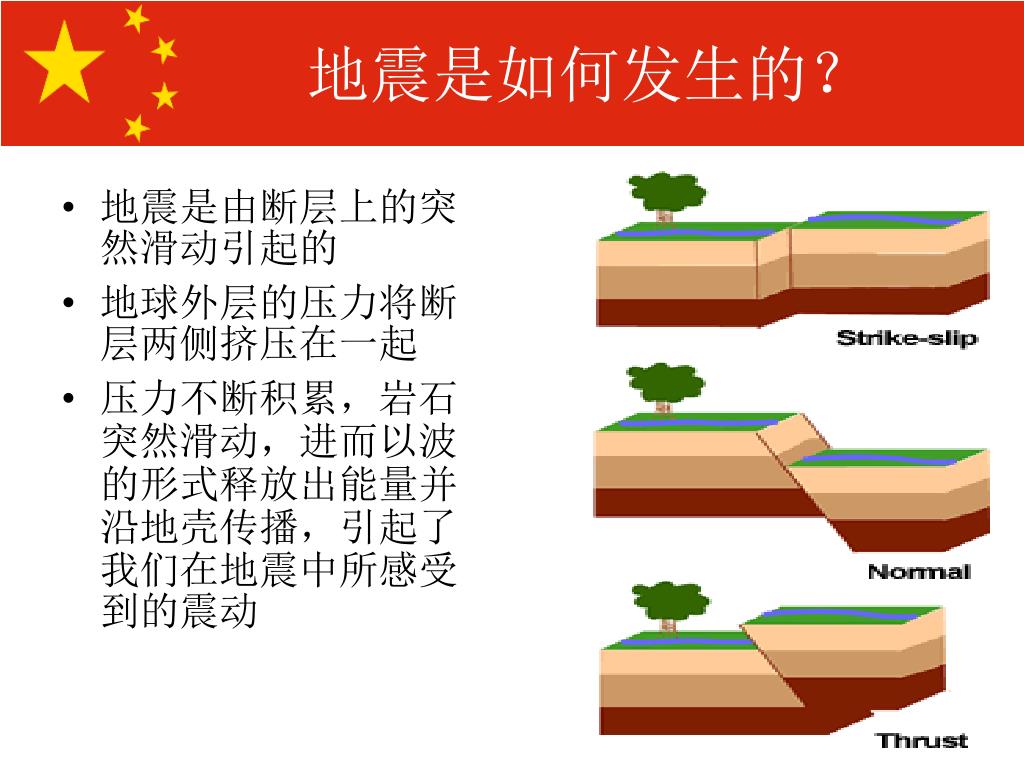 地震是如何发生的？

• 地震是由断层上的突然滑动引起的
• 地球外层的压力将断层两侧挤压在一起
• 压力不断积累，岩石突然滑动，进而以波的形式释放出能量并沿地壳传播，引起了我们在地震中所感受到的震动

Strike-slip

Normal

Thrust